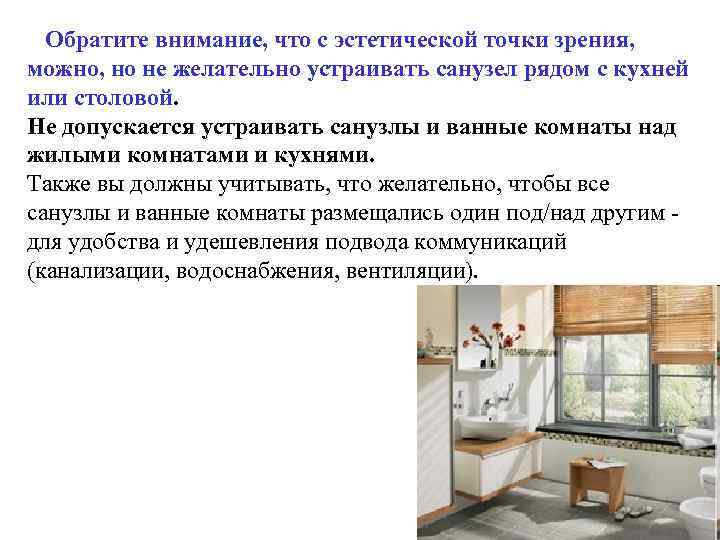 Обратите внимание, что с эстетической точки зрения, можно, но не желательно устраивать санузел рядом с кухней или столовой.

Не допускается устраивать санузлы и ванные комнаты над жилыми комнатами и кухнями.

Также вы должны учитывать, что желательно, чтобы все санузлы и ванные комнаты размещались один под/над другим - для удобства и удешевления подвода коммуникаций (канализации, водоснабжения, вентиляции).